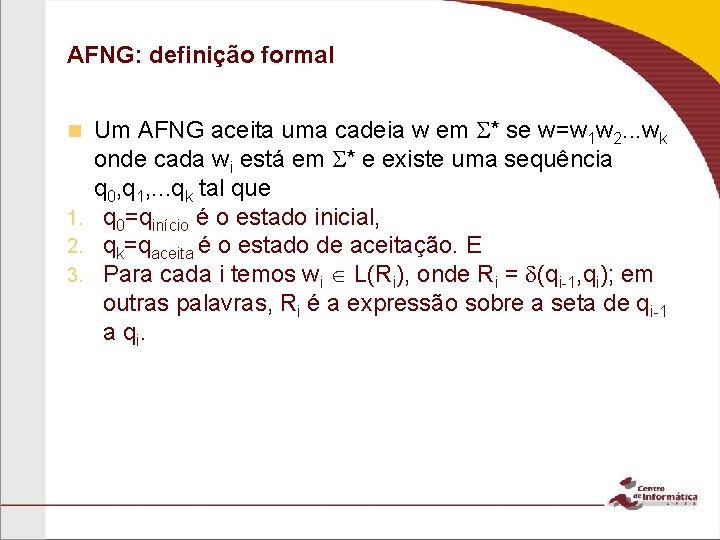 AFNG: definição formal

Um AFNG aceita uma cadeia w em $\Sigma^*$ se $w=w_1w_2...w_k$ onde cada $w_i$ está em $\Sigma^*$ e existe uma sequência $q_0,q_1,...q_k$ tal que

1. $q_0=q_{início}$ é o estado inicial,
2. $q_k=q_{aceita}$ é o estado de aceitação. E
3. Para cada i temos $w_i \in L(R_i)$, onde $R_i = \delta(q_{i-1},q_i)$; em outras palavras, $R_i$ é a expressão sobre a seta de $q_{i-1}$ a $q_i$.

Centro de Informática
UFPE